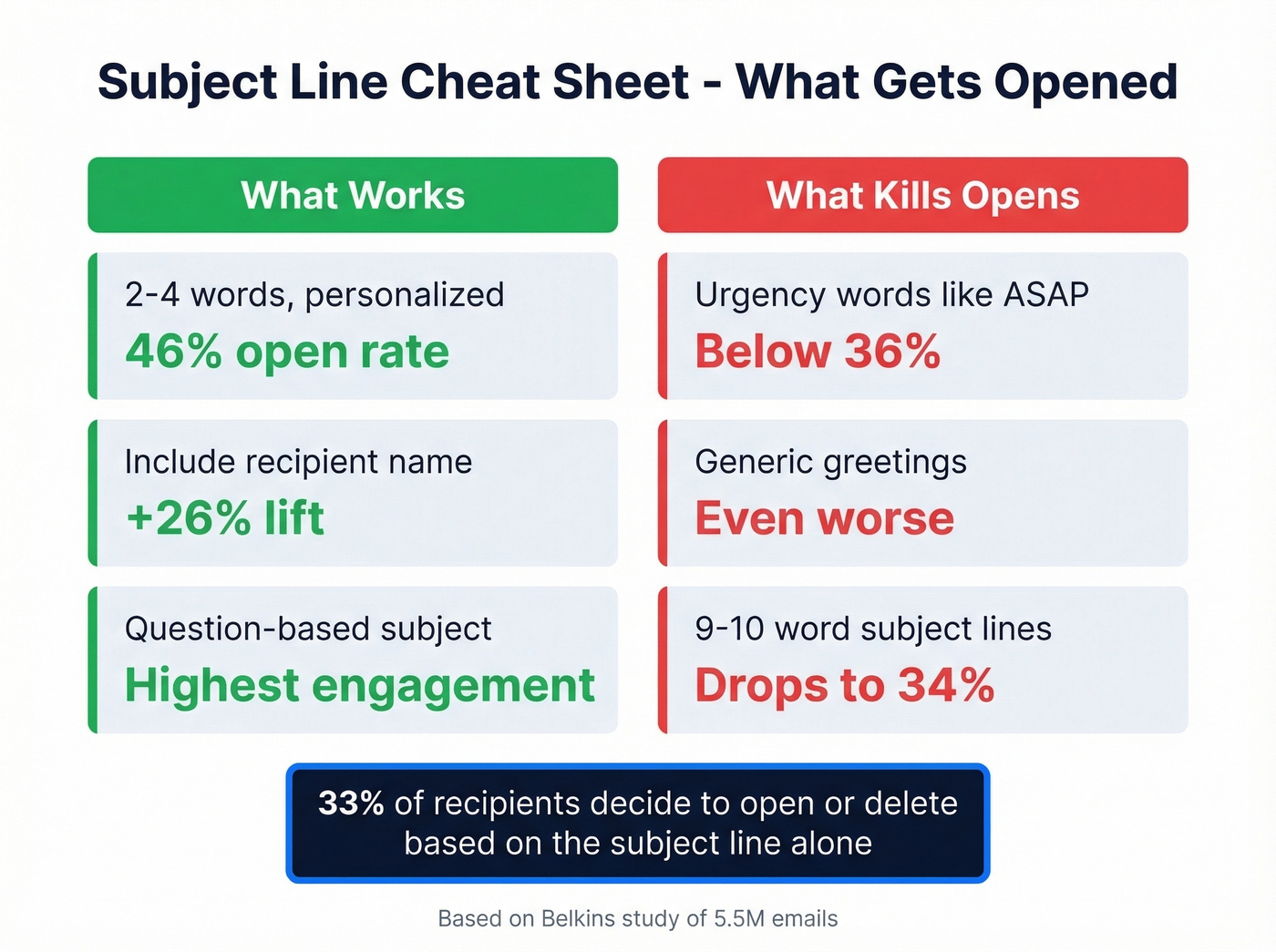 Subject Line Cheat Sheet - What Gets Opened

What Works

2-4 words, personalized
46% open rate

Include recipient name
+26% lift

Question-based subject
Highest engagement

What Kills Opens

Urgency words like ASAP
Below 36%

Generic greetings
Even worse

9-10 word subject lines
Drops to 34%

33% of recipients decide to open or delete based on the subject line alone

Based on Belkins study of 5.5M emails